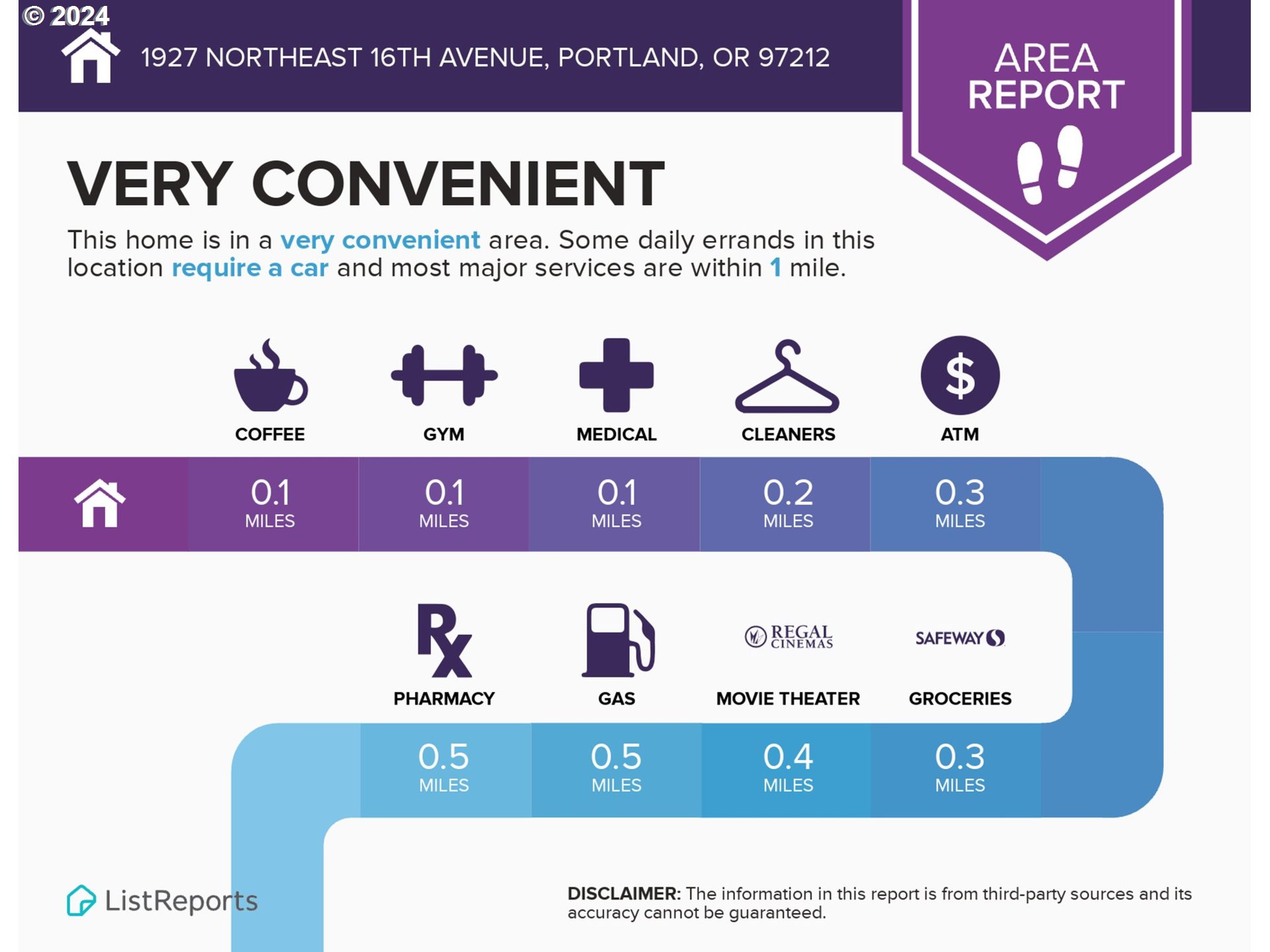 © 2024

1927 NORTHEAST 16TH AVENUE, PORTLAND, OR 97212

AREA REPORT

VERY CONVENIENT

This home is in a very convenient area. Some daily errands in this location require a car and most major services are within 1 mile.

COFFEE 0.1 MILES
GYM 0.1 MILES
MEDICAL 0.1 MILES
CLEANERS 0.2 MILES
ATM 0.3 MILES

Rx
PHARMACY 0.5 MILES
GAS 0.5 MILES
REGAL CINEMAS
MOVIE THEATER 0.4 MILES
SAFEWAY
GROCERIES 0.3 MILES

ListReports

DISCLAIMER: The information in this report is from third-party sources and its accuracy cannot be guaranteed.